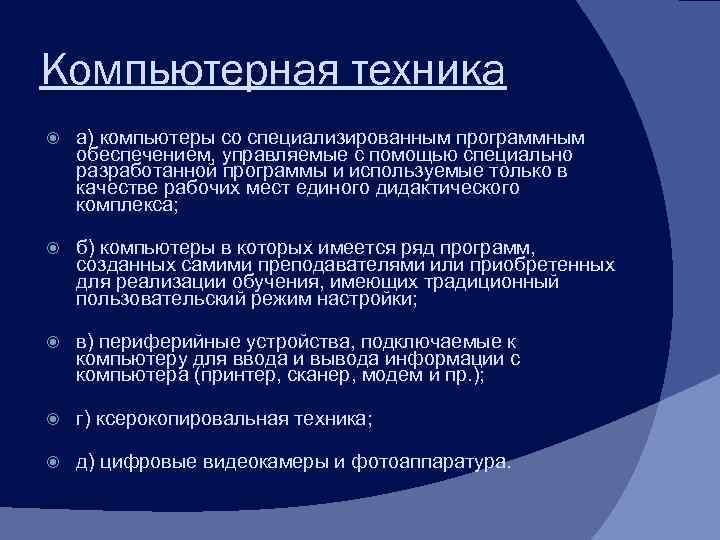 Компьютерная техника

а) компьютеры со специализированным программным обеспечением, управляемые с помощью специально разработанной программы и используемые только в качестве рабочих мест единого дидактического комплекса;

б) компьютеры в которых имеется ряд программ, созданных самими преподавателями или приобретенных для реализации обучения, имеющих традиционный пользовательский режим настройки;

в) периферийные устройства, подключаемые к компьютеру для ввода и вывода информации с компьютера (принтер, сканер, модем и пр.);

г) ксерокопировальная техника;

д) цифровые видеокамеры и фотоаппаратура.